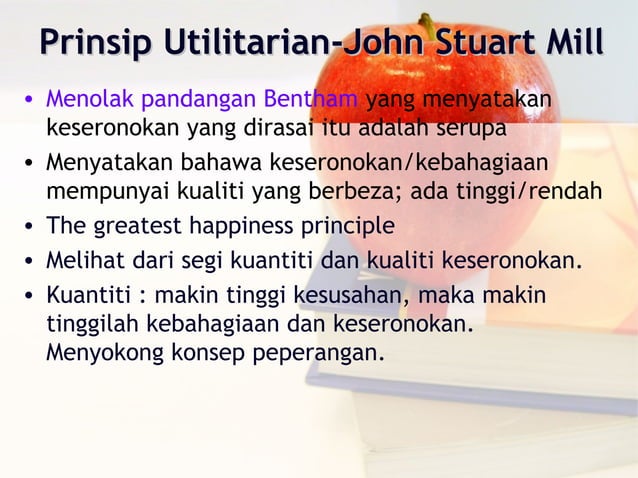 Prinsip Utilitarian-John Stuart Mill

• Menolak pandangan Bentham yang menyatakan keseronokan yang dirasai itu adalah serupa
• Menyatakan bahawa keseronokan/kebahagiaan mempunyai kualiti yang berbeza; ada tinggi/rendah
• The greatest happiness principle
• Melihat dari segi kuantiti dan kualiti keseronokan.
• Kuantiti : makin tinggi kesusahan, maka makin tinggilah kebahagiaan dan keseronokan. Menyokong konsep peperangan.